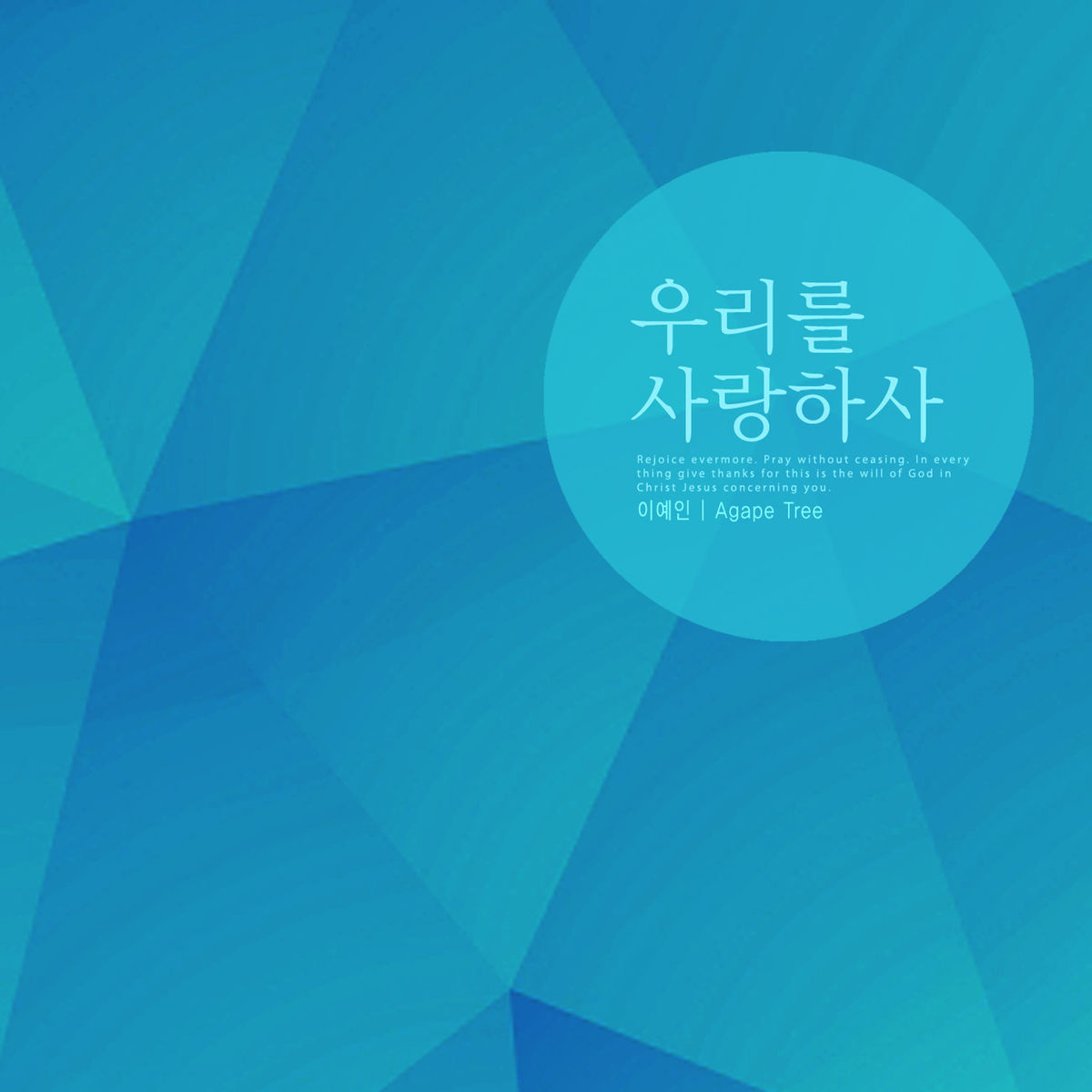 우리를
사랑하사

Rejoice evermore. Pray without ceasing. In every thing give thanks for this is the will of God in Christ Jesus concerning you.

이예인 | Agape Tree